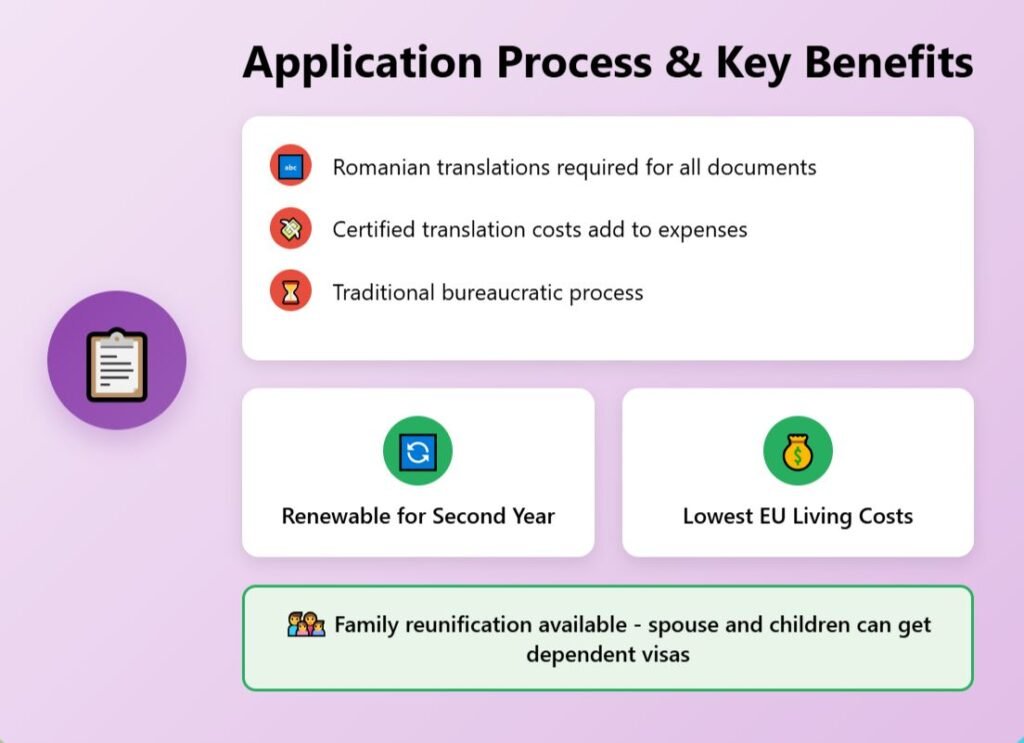 Application Process & Key Benefits

abc Romanian translations required for all documents

Certified translation costs add to expenses

Traditional bureaucratic process

Renewable for Second Year

Lowest EU Living Costs

Family reunification available - spouse and children can get dependent visas